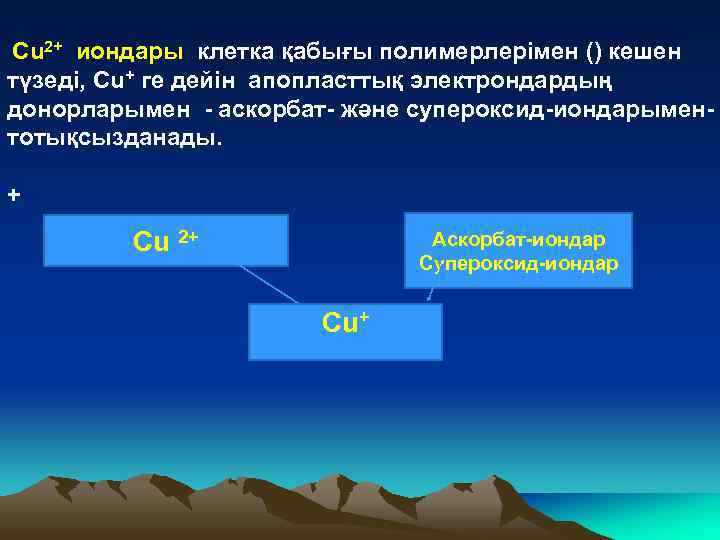 $Cu^{2+}$ иондары клетка қабығы полимерлерімен () кешен түзеді, $Cu^{+}$ ге дейін апопласттық электрондардың донорларымен - аскорбат- және супероксид-иондарымен- тотықсызданады.

+

$Cu^{2+}$

Аскорбат-иондар
Супероксид-иондар

$Cu^{+}$